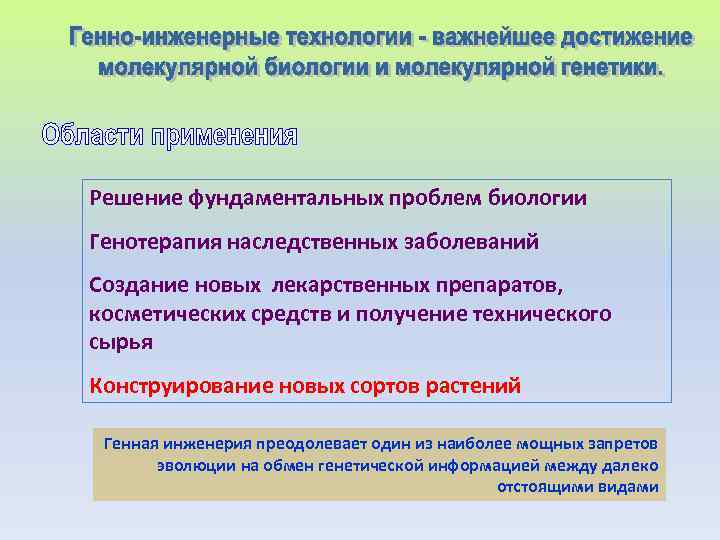 Генно-инженерные технологии - важнейшее достижение молекулярной биологии и молекулярной генетики.

Области применения

Решение фундаментальных проблем биологии

Генотерапия наследственных заболеваний

Создание новых лекарственных препаратов, косметических средств и получение технического сырья

Конструирование новых сортов растений

Генная инженерия преодолевает один из наиболее мощных запретов эволюции на обмен генетической информацией между далеко отстоящими видами